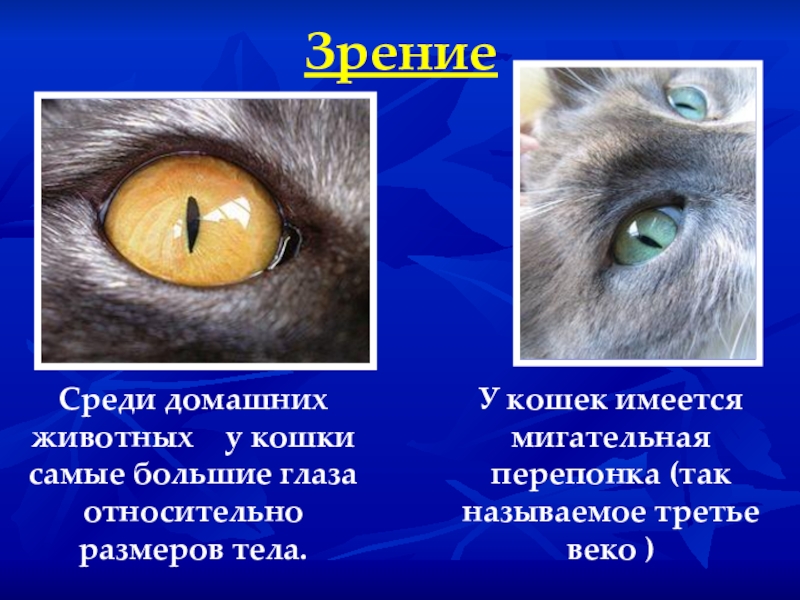 Зрение

Среди домашних животных у кошки самые большие глаза относительно размеров тела.

У кошек имеется мигательная перепонка (так называемое третье веко )